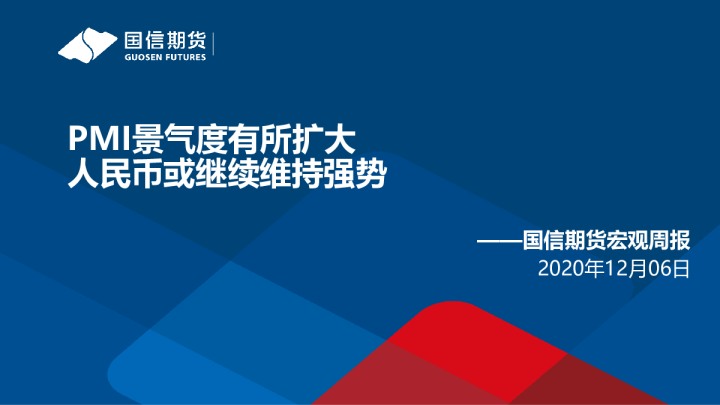 国信期货
GUOSEN FUTURES

PMI景气度有所扩大
人民币或继续维持强势

——国信期货宏观周报
2020年12月06日